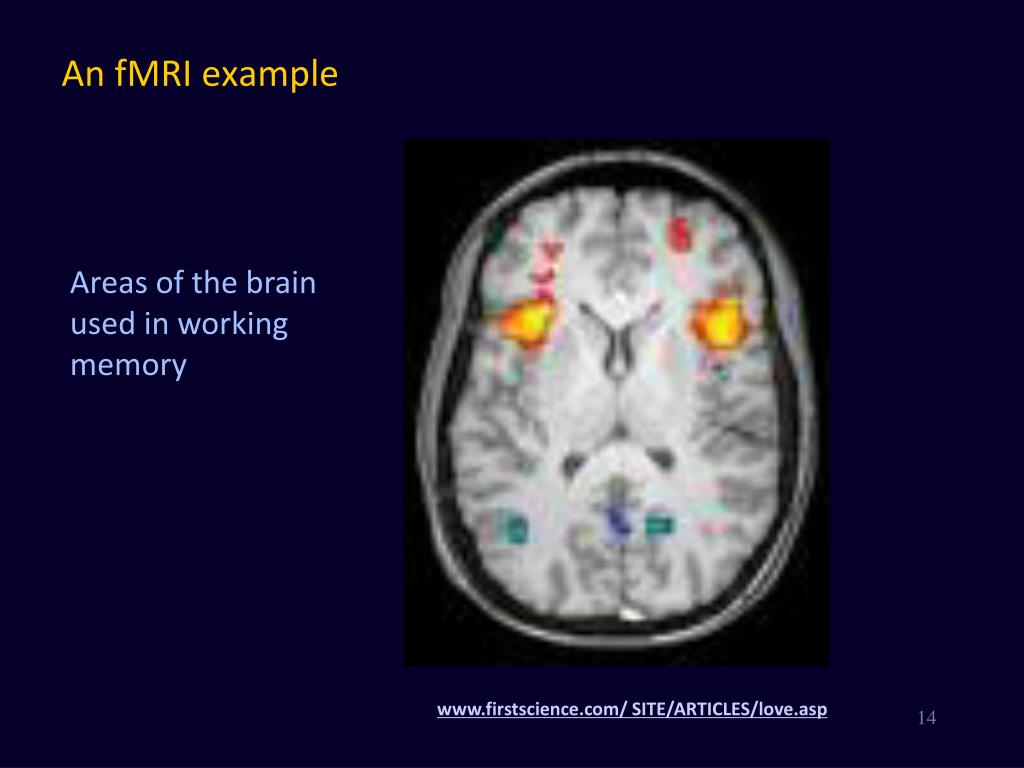 An fMRI example

Areas of the brain used in working memory

www.firstscience.com/ SITE/ARTICLES/love.asp

14